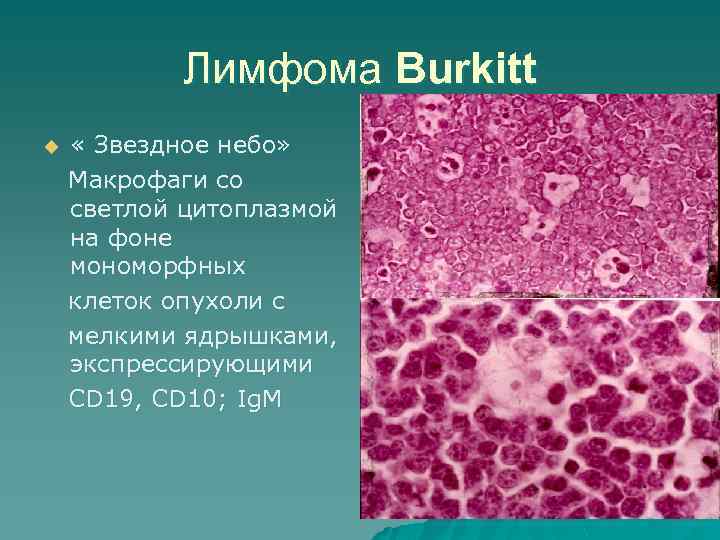 Лимфома Burkitt

« Звездное небо»

Макрофаги со светлой цитоплазмой на фоне мономорфных клеток опухоли с мелкими ядрышками, экспрессирующими CD19, CD10; IgM